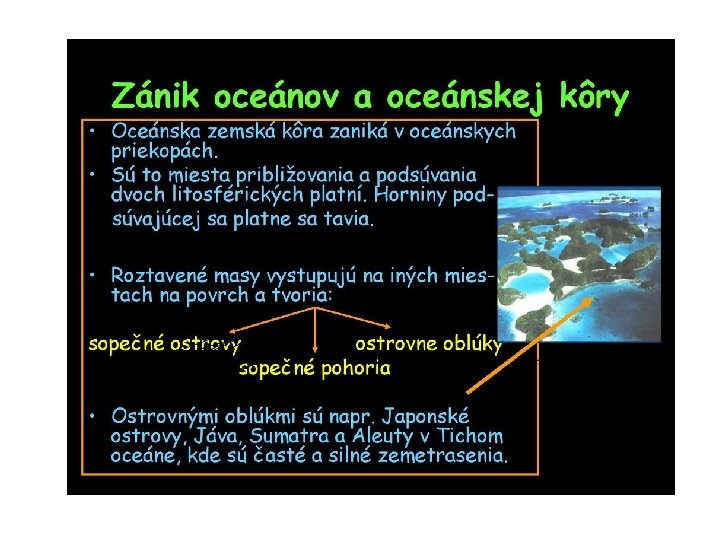 Zánik oceánov a oceánskej kôry

• Oceánska zemská kôra zaniká v oceánskych priekopách.
• Sú to miesta približovania a podsúvania dvoch litosférických platní. Horniny podsúvajúcej sa platne sa tavia.

• Roztavené masy vystupujú na iných miestach na povrch a tvoria:

sopečné ostrovy
sopečné pohoria
ostrovne oblúky

• Ostrovnými oblúkmi sú napr. Japonské ostrovy, Jáva, Sumatra a Aleuty v Tichom oceáne, kde sú časté a silné zemetrasenia.